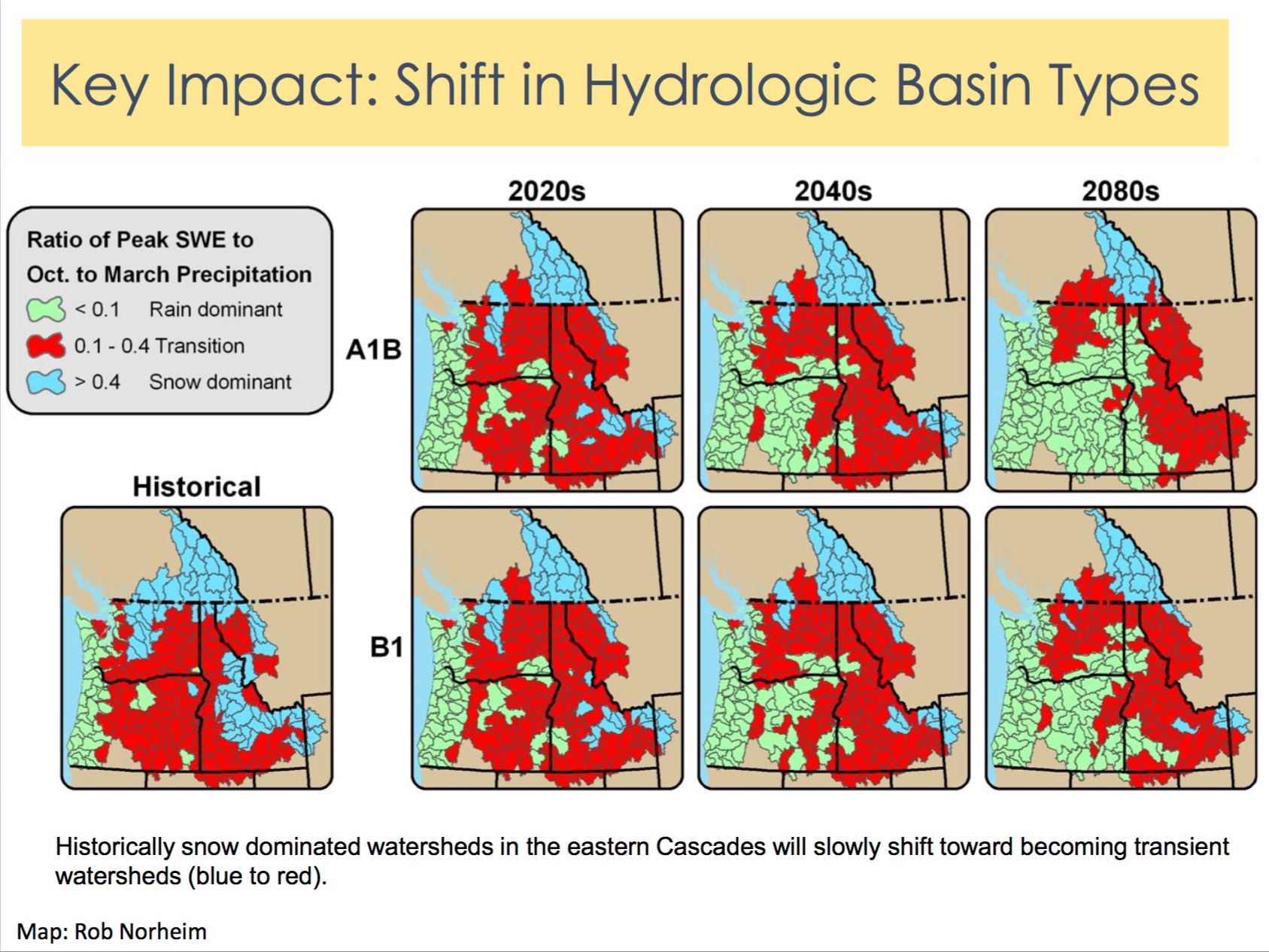 Key Impact: Shift in Hydrologic Basin Types

Ratio of Peak SWE to Oct. to March Precipitation

< 0.1 Rain dominant

0.1 - 0.4 Transition

> 0.4 Snow dominant

2020s

2040s

2080s

A1B

Historical

B1

Historically snow dominated watersheds in the eastern Cascades will slowly shift toward becoming transient watersheds (blue to red).

Map: Rob Norheim